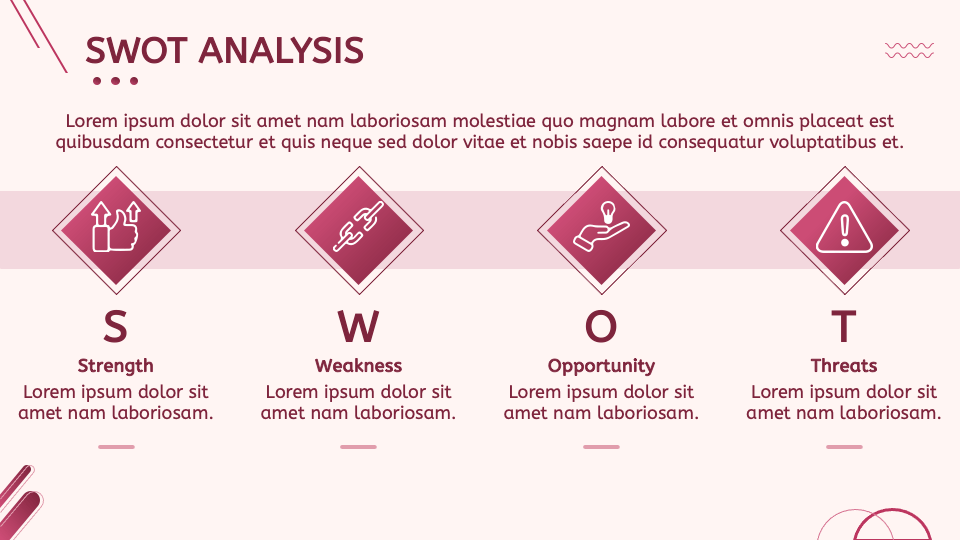 SWOT ANALYSIS

Lorem ipsum dolor sit amet nam laboriosam molestiae quo magnam labore et omnis placeat est quibusdam consectetur et quis neque sed dolor vitae et nobis saepe id consequatur voluptatibus et.

S

Strength

Lorem ipsum dolor sit amet nam laboriosam.

W

Weakness

Lorem ipsum dolor sit amet nam laboriosam.

O

Opportunity

Lorem ipsum dolor sit amet nam laboriosam.

T

Threats

Lorem ipsum dolor sit amet nam laboriosam.